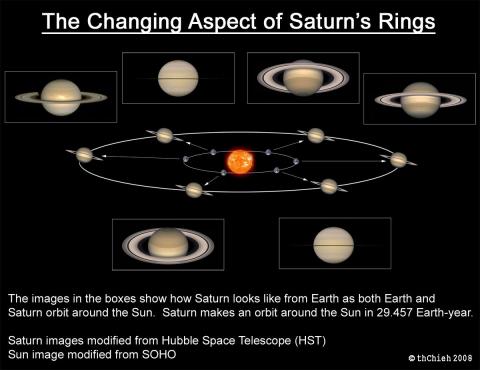 The Changing Aspect of Saturn's Rings

The images in the boxes show how Saturn looks like from Earth as both Earth and Saturn orbit around the Sun. Saturn makes an orbit around the Sun in 29.457 Earth-year.

Saturn images modified from Hubble Space Telescope (HST)
Sun image modified from SOHO

© thChieh 2008